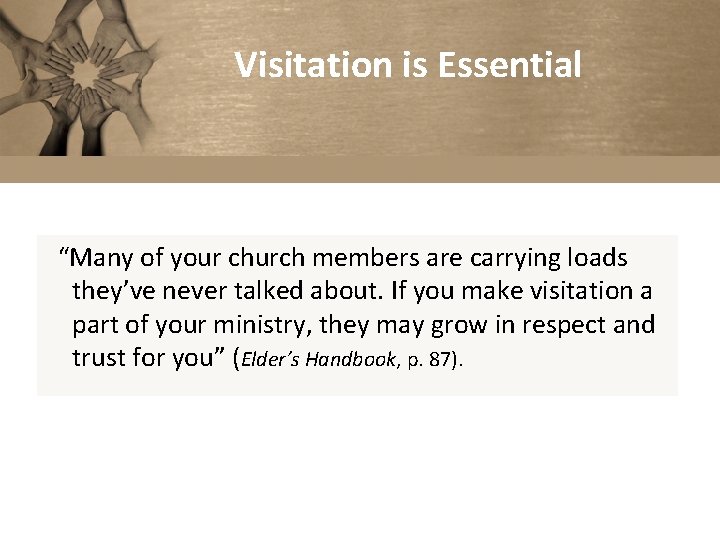 Visitation is Essential

“Many of your church members are carrying loads they’ve never talked about. If you make visitation a part of your ministry, they may grow in respect and trust for you” (Elder’s Handbook, p. 87).